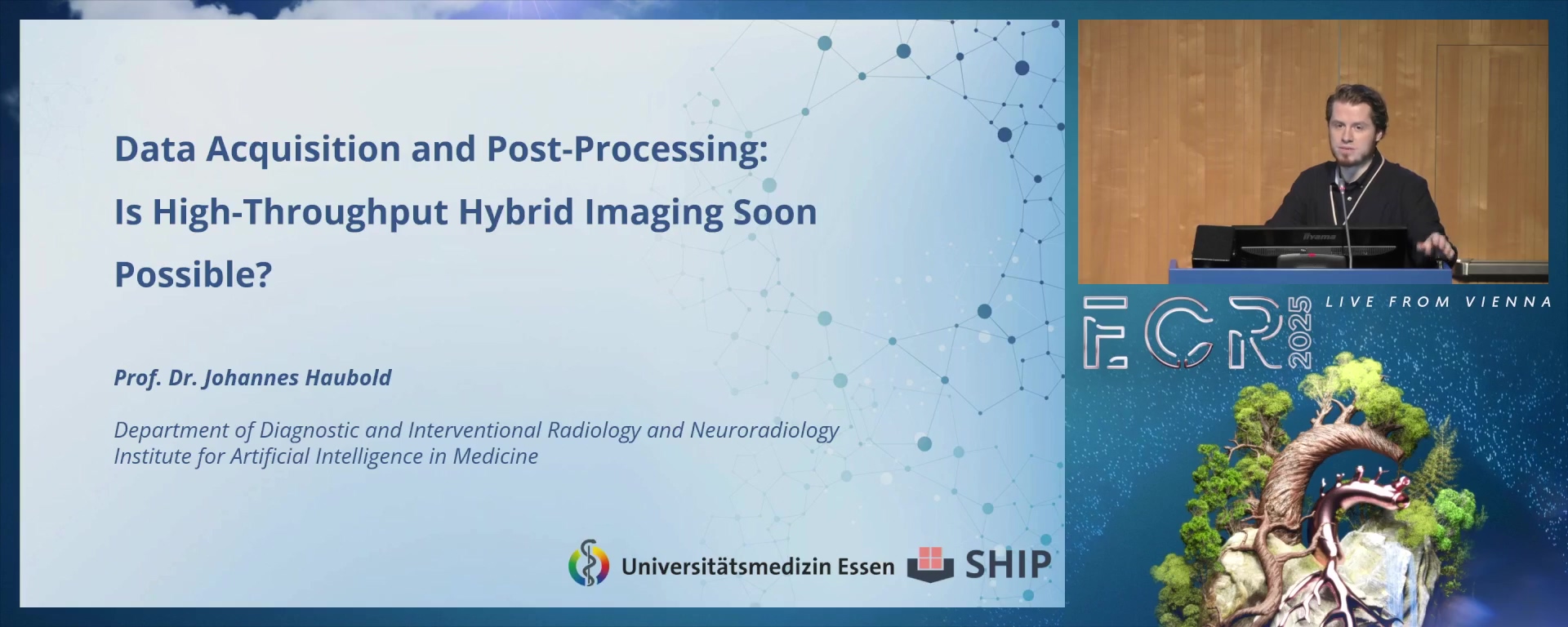 Data Acquisition and Post-Processing: Is High-Throughput Hybrid Imaging Soon Possible?

Prof. Dr. Johannes Haubold

Department of Diagnostic and Interventional Radiology and Neuroradiology
Institute for Artificial Intelligence in Medicine

Universitätsmedizin Essen SHIP

iiyama

ECR 2025 LIVE FROM VIENNA